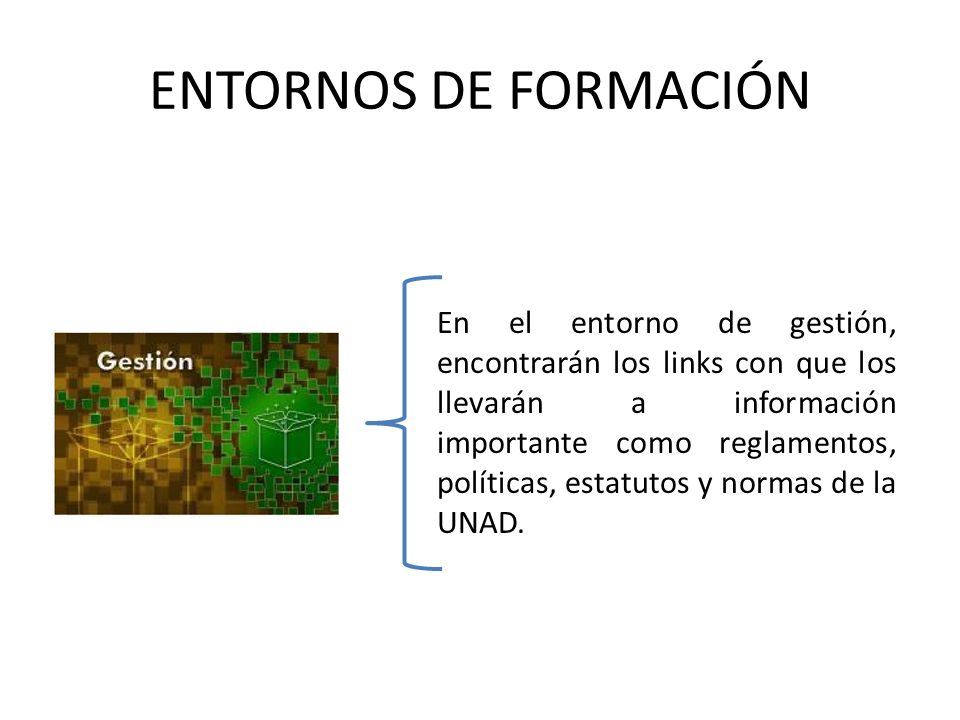 ENTORNOS DE FORMACIÓN

Gestión

En el entorno de gestión, encontrarán los links con que los llevarán a información importante como reglamentos, políticas, estatutos y normas de la UNAD.